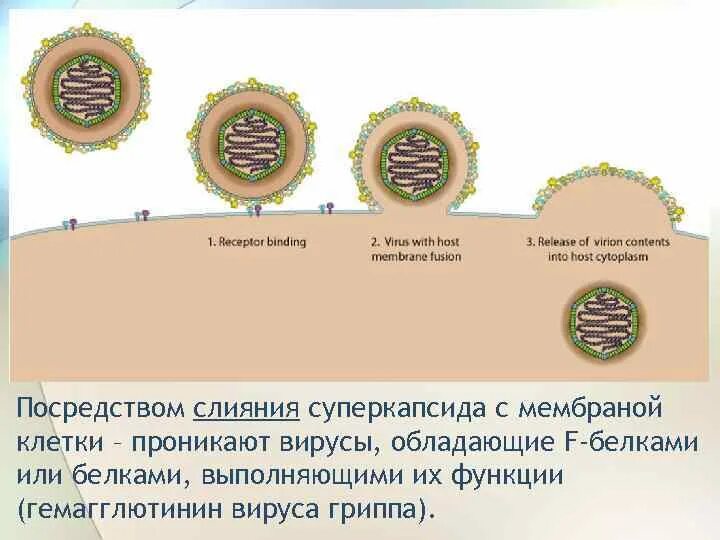 1. Receptor binding

2. Virus with host membrane fusion

3. Release of virion contents into host cytoplasm

Посредством слияния суперкапсида с мембраной клетки – проникают вирусы, обладающие F-белками или белками, выполняющими их функции (гемагглютинин вируса гриппа).